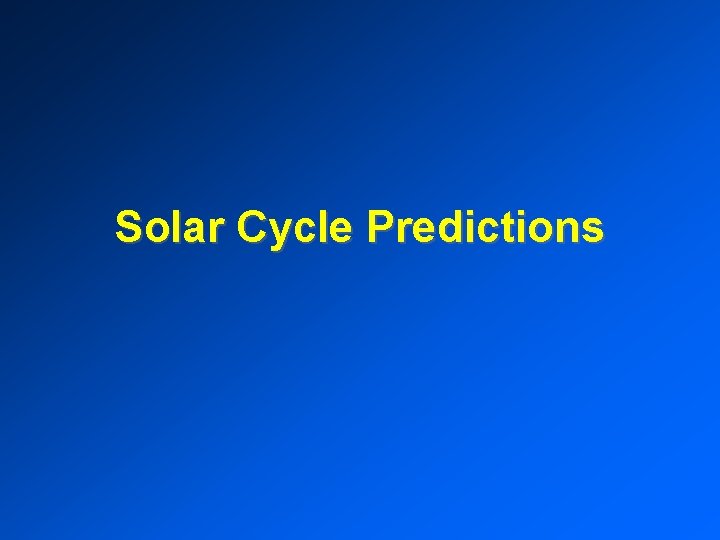 Solar Cycle Predictions